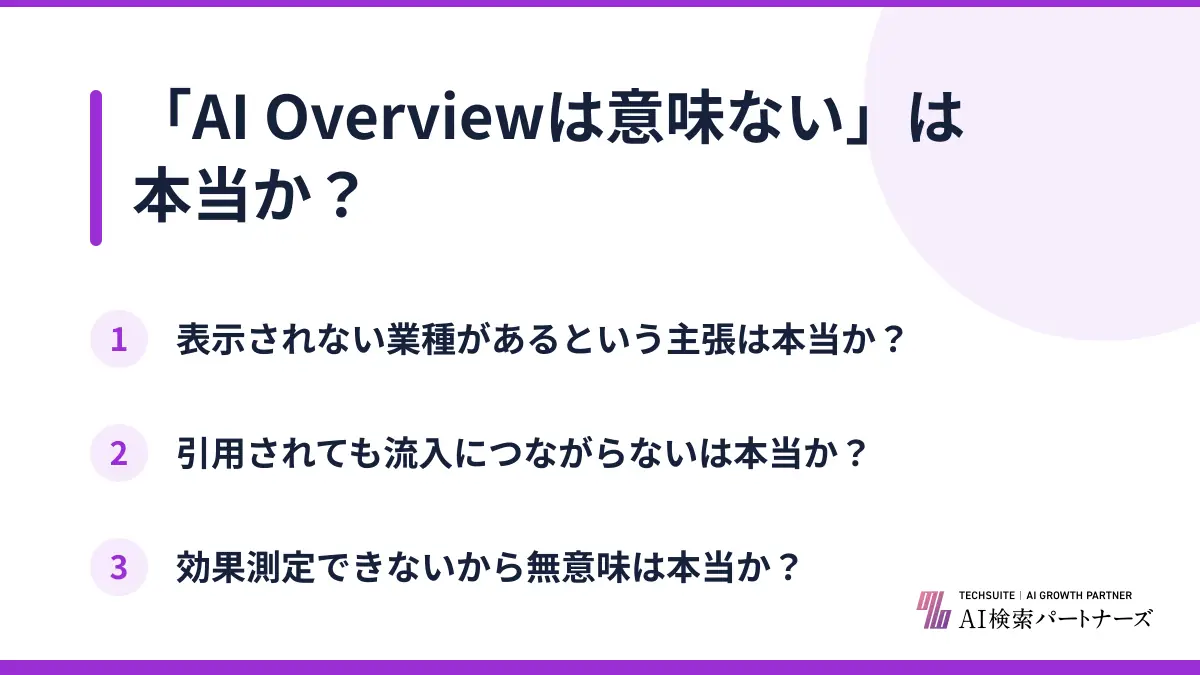 「AI Overviewは意味ない」は本当か？

1 表示されない業種があるという主張は本当か？

2 引用されても流入につながらないは本当か？

3 効果測定できないから無意味は本当か？

TECHSUITE | AI GROWTH PARTNER
AI検索パートナーズ